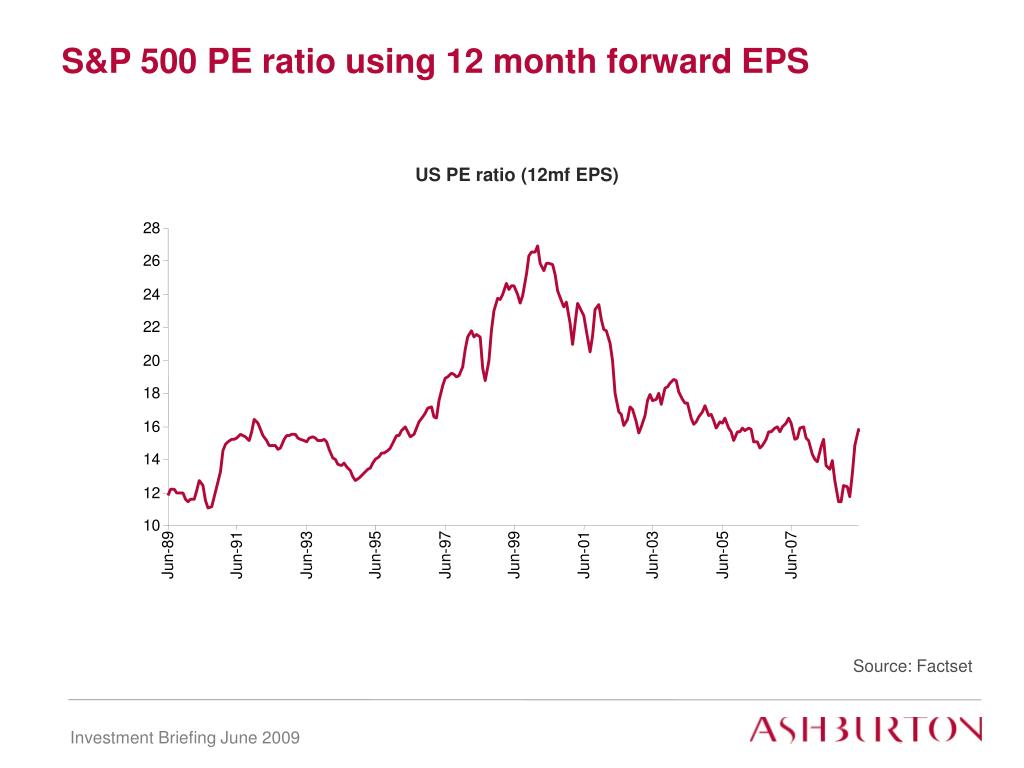 S&P 500 PE ratio using 12 month forward EPS

US PE ratio (12mf EPS)

28
26
24
22
20
18
16
14
12
10

Jun-89
Jun-91
Jun-93
Jun-95
Jun-97
Jun-99
Jun-01
Jun-03
Jun-05
Jun-07

Source: Factset

Investment Briefing June 2009

ASHBURTON